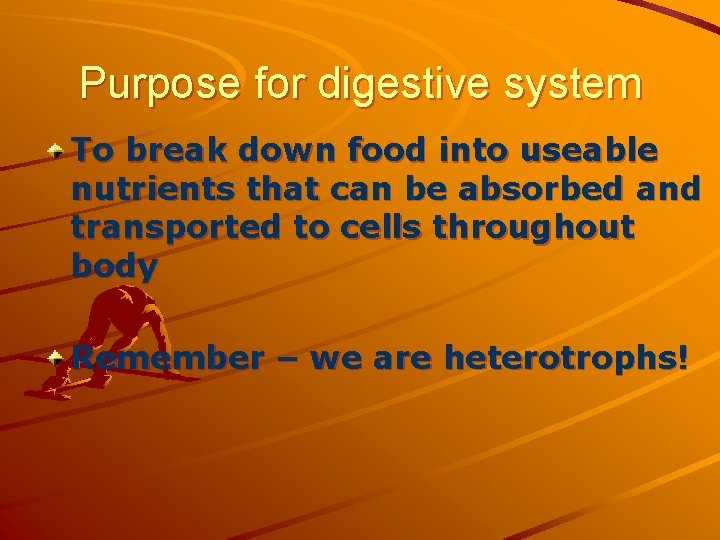 Purpose for digestive system

To break down food into useable nutrients that can be absorbed and transported to cells throughout body

Remember – we are heterotrophs!